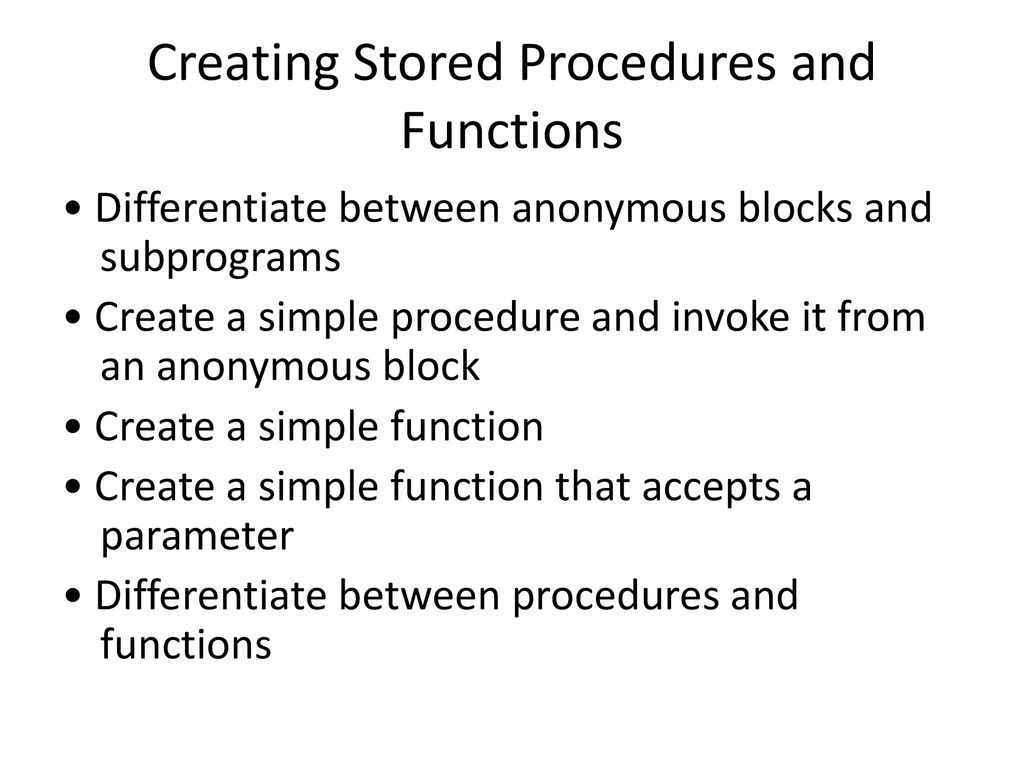 Creating Stored Procedures and Functions

• Differentiate between anonymous blocks and subprograms

• Create a simple procedure and invoke it from an anonymous block

• Create a simple function

• Create a simple function that accepts a parameter

• Differentiate between procedures and functions